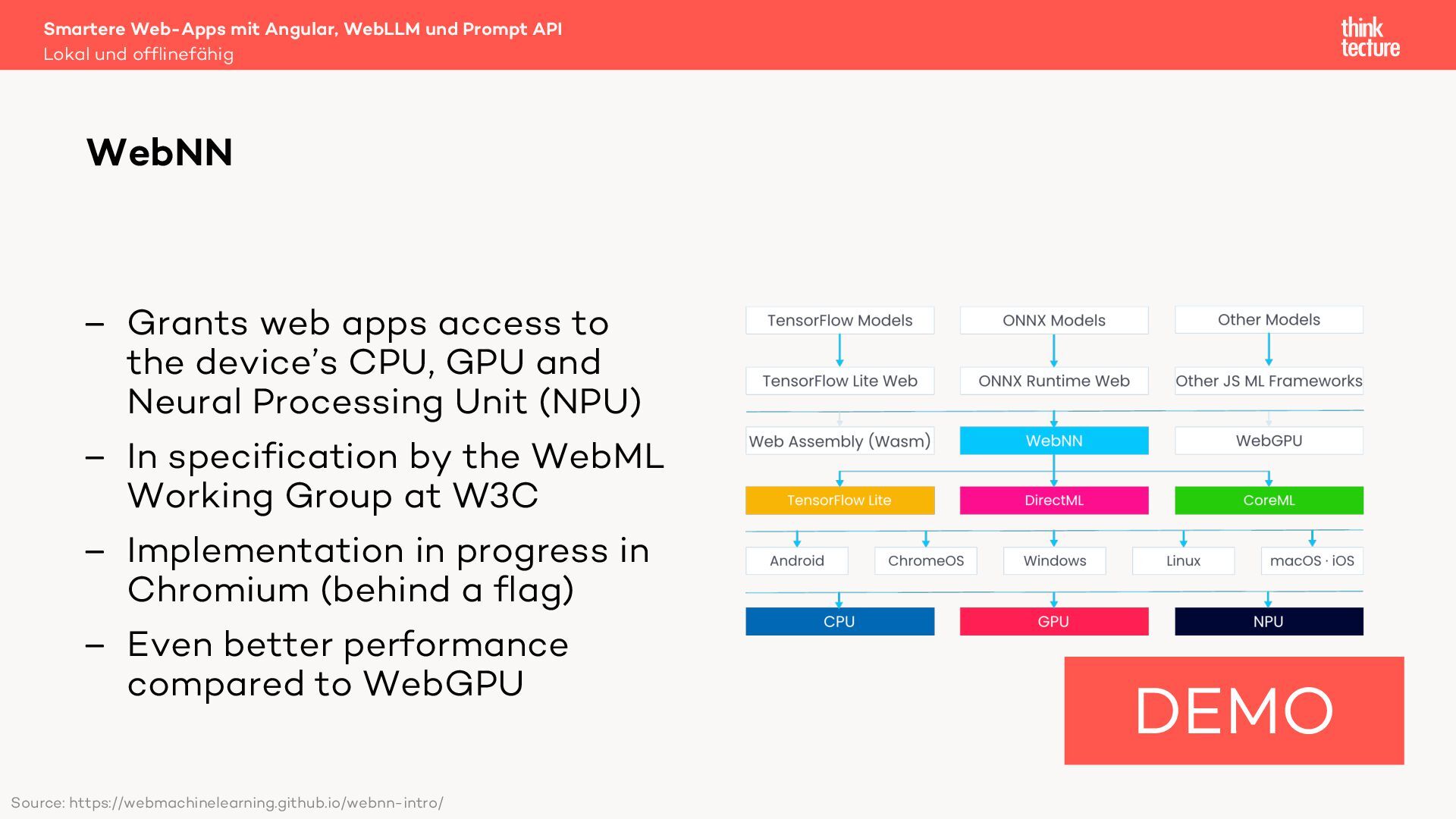 Smartere Web-Apps mit Angular, WebLLM und Prompt API
Lokal und offlinefähig

think tecture

WebNN

– Grants web apps access to the device's CPU, GPU and Neural Processing Unit (NPU)
– In specification by the WebML Working Group at W3C
– Implementation in progress in Chromium (behind a flag)
– Even better performance compared to WebGPU

TensorFlow Models
ONNX Models
Other Models
TensorFlow Lite Web
ONNX Runtime Web
Other JS ML Frameworks
Web Assembly (Wasm)
WebNN
WebGPU
TensorFlow Lite
DirectML
CoreML
Android
ChromeOS
Windows
Linux
macOS · iOS
CPU
GPU
NPU

DEMO

Source: https://webmachinelearning.github.io/webnn-intro/